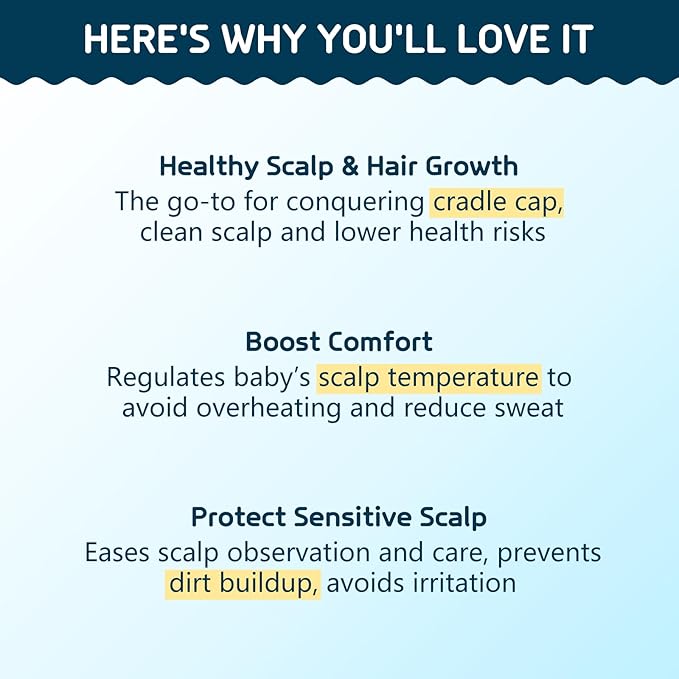 HERE'S WHY YOU'LL LOVE IT

Healthy Scalp & Hair Growth
The go-to for conquering cradle cap, clean scalp and lower health risks

Boost Comfort
Regulates baby's scalp temperature to avoid overheating and reduce sweat

Protect Sensitive Scalp
Eases scalp observation and care, prevents dirt buildup, avoids irritation